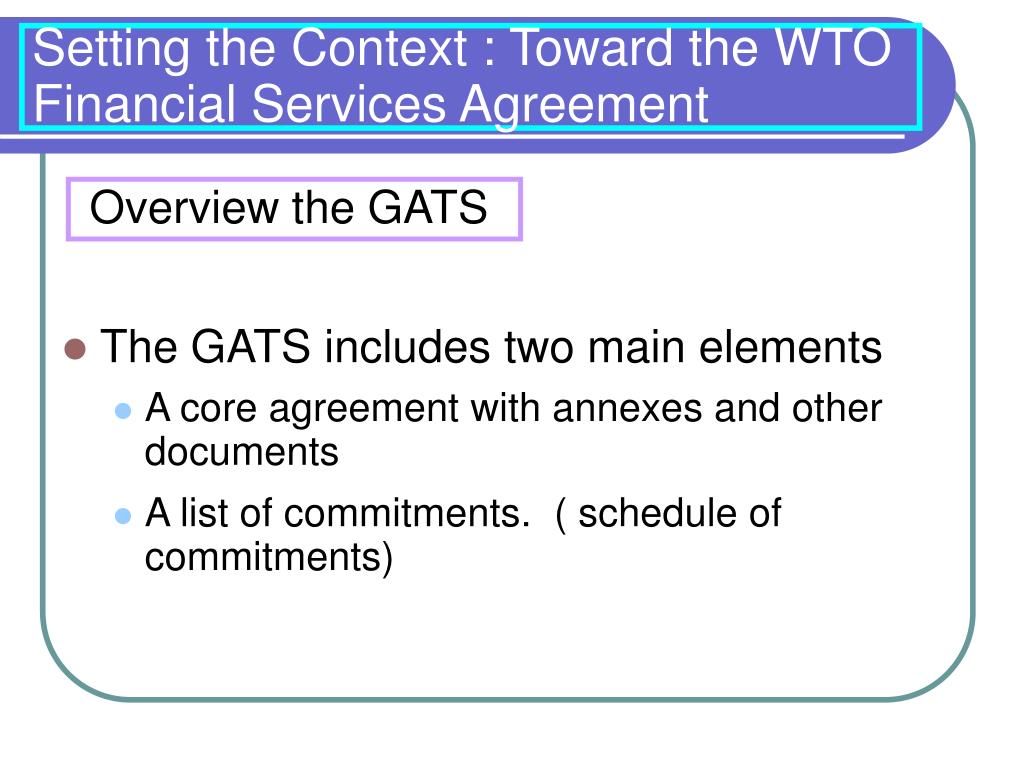 Setting the Context : Toward the WTO Financial Services Agreement

Overview the GATS

The GATS includes two main elements

A core agreement with annexes and other documents

A list of commitments.  ( schedule of commitments)